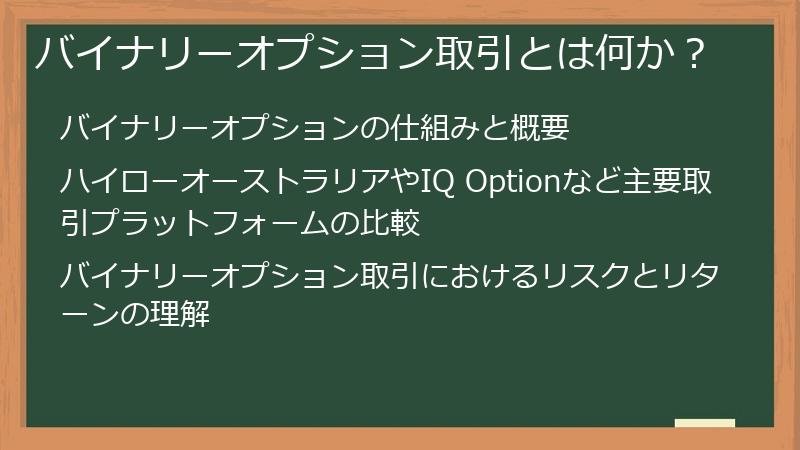 バイナリーオプション取引とは何か？

バイナリーオプションの仕組みと概要

ハイローオーストラリアやIQ Optionなど主要取引プラットフォームの比較

バイナリーオプション取引におけるリスクとリターンの理解